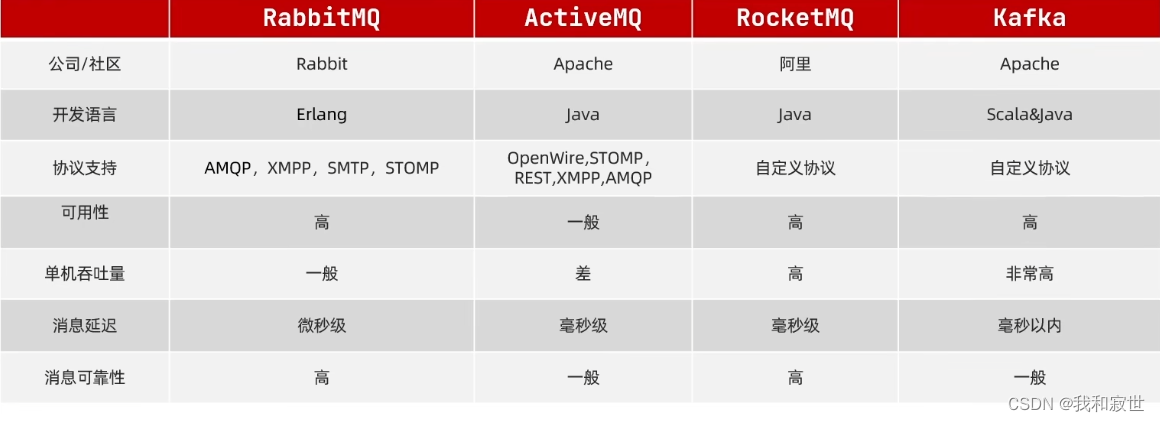 | | RabbitMQ | ActiveMQ | RocketMQ | Kafka |
|---|---|---|---|---|
| 公司/社区 | Rabbit | Apache | 阿里 | Apache |
| 开发语言 | Erlang | Java | Java | Scala&Java |
| 协议支持 | AMQP，XMPP，SMTP，STOMP | OpenWire,STOMP，REST,XMPP,AMQP | 自定义协议 | 自定义协议 |
| 可用性 | 高 | 一般 | 高 | 高 |
| 单机吞吐量 | 一般 | 差 | 高 | 非常高 |
| 消息延迟 | 微秒级 | 毫秒级 | 毫秒级 | 毫秒以内 |
| 消息可靠性 | 高 | 一般 | 高 | 一般 |

CSDN @我和寂世